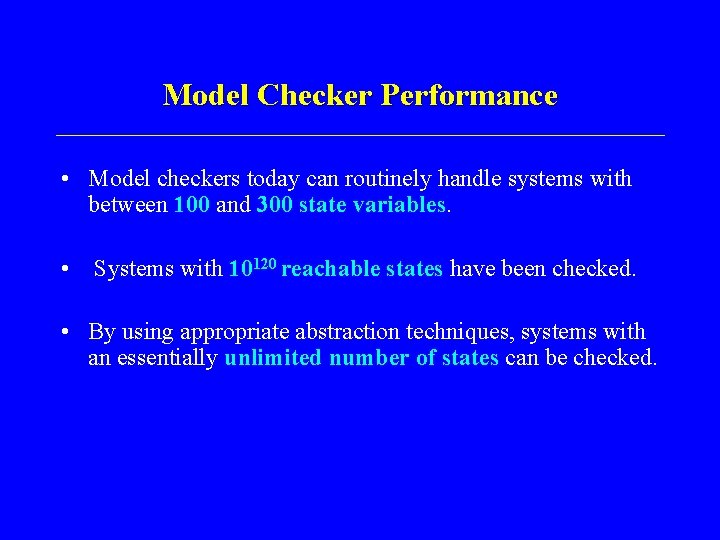 Model Checker Performance

• Model checkers today can routinely handle systems with between 100 and 300 state variables.

• Systems with $10^{120}$ reachable states have been checked.

• By using appropriate abstraction techniques, systems with an essentially unlimited number of states can be checked.